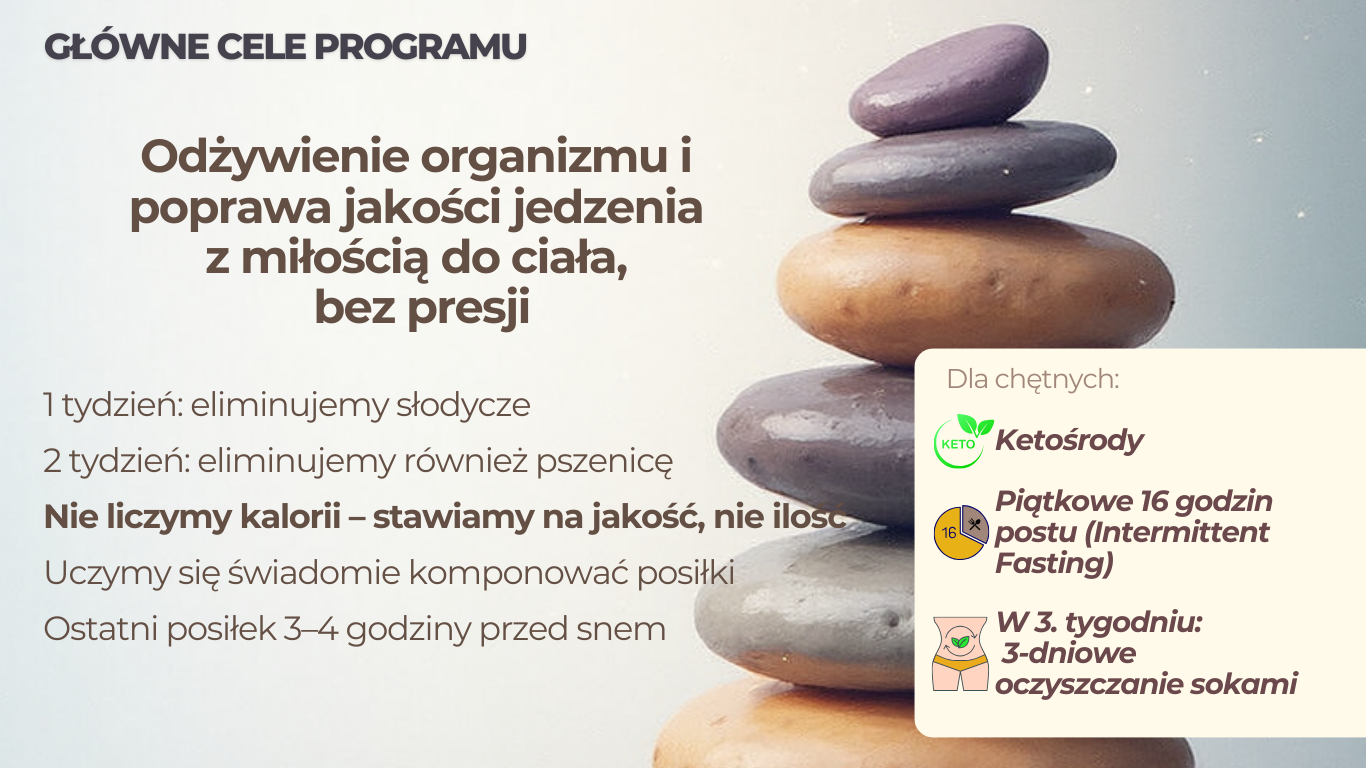 GŁÓWNE CELE PROGRAMU

Odżywienie organizmu i poprawa jakości jedzenia z miłością do ciała, bez presji

1 tydzień: eliminujemy słodycze

2 tydzień: eliminujemy również pszenicę

Nie liczymy kalorii – stawiamy na jakość, nie ilość

Uczymy się świadomie komponować posiłki

Ostatni posiłek 3–4 godziny przed snem

Dla chętnych:

KETO

Ketośrody

16

Piątkowe 16 godzin postu (Intermittent Fasting)

W 3. tygodniu: 3-dniowe oczyszczanie sokami